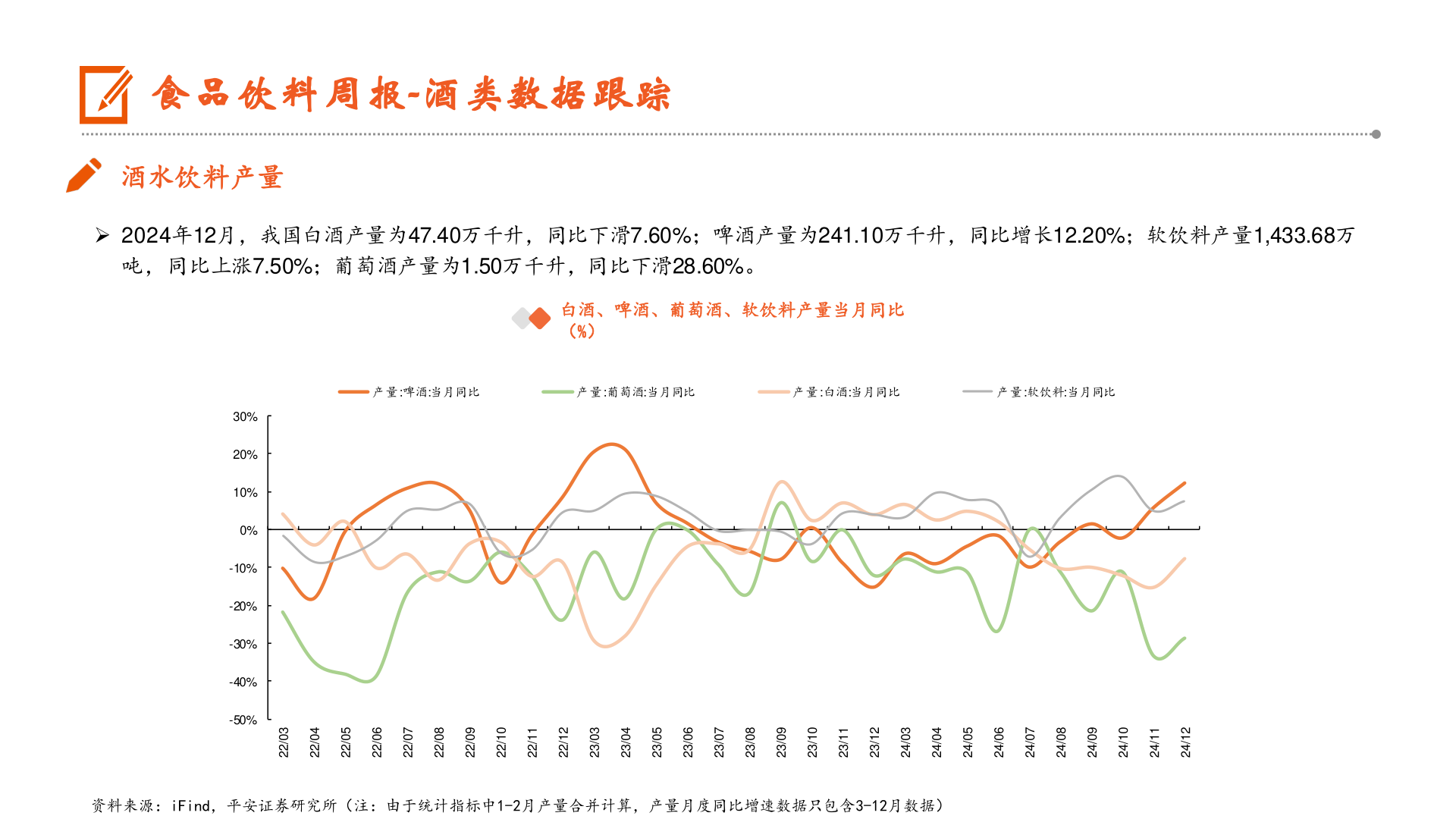 食品饮料周报-酒类数据跟踪

酒水饮料产量

➢ 2024年12月，我国白酒产量为47.40万千升，同比下滑7.60%；啤酒产量为241.10万千升，同比增长12.20%；软饮料产量1,433.68万吨，同比上涨7.50%；葡萄酒产量为1.50万千升，同比下滑28.60%。

白酒、啤酒、葡萄酒、软饮料产量当月同比（%）

产量:啤酒:当月同比　产量:葡萄酒:当月同比　产量:白酒:当月同比　产量:软饮料:当月同比

30%
20%
10%
0%
-10%
-20%
-30%
-40%
-50%

22/03 22/04 22/05 22/06 22/07 22/08 22/09 22/10 22/11 22/12 23/03 23/04 23/05 23/06 23/07 23/08 23/09 23/10 23/11 23/12 24/03 24/04 24/05 24/06 24/07 24/08 24/09 24/10 24/11 24/12

资料来源：iFind，平安证券研究所（注：由于统计指标中1-2月产量合并计算，产量月度同比增速数据只包含3-12月数据）